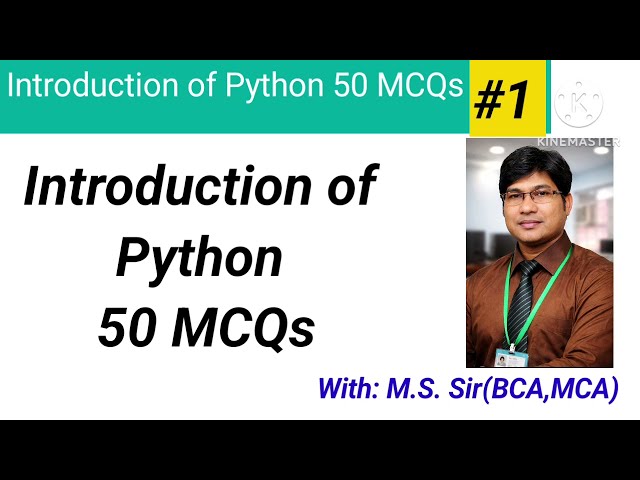 Introduction of Python 50 MCQs
#1
KINEMASTER

Introduction of Python 50 MCQs

With: M.S. Sir(BCA,MCA)